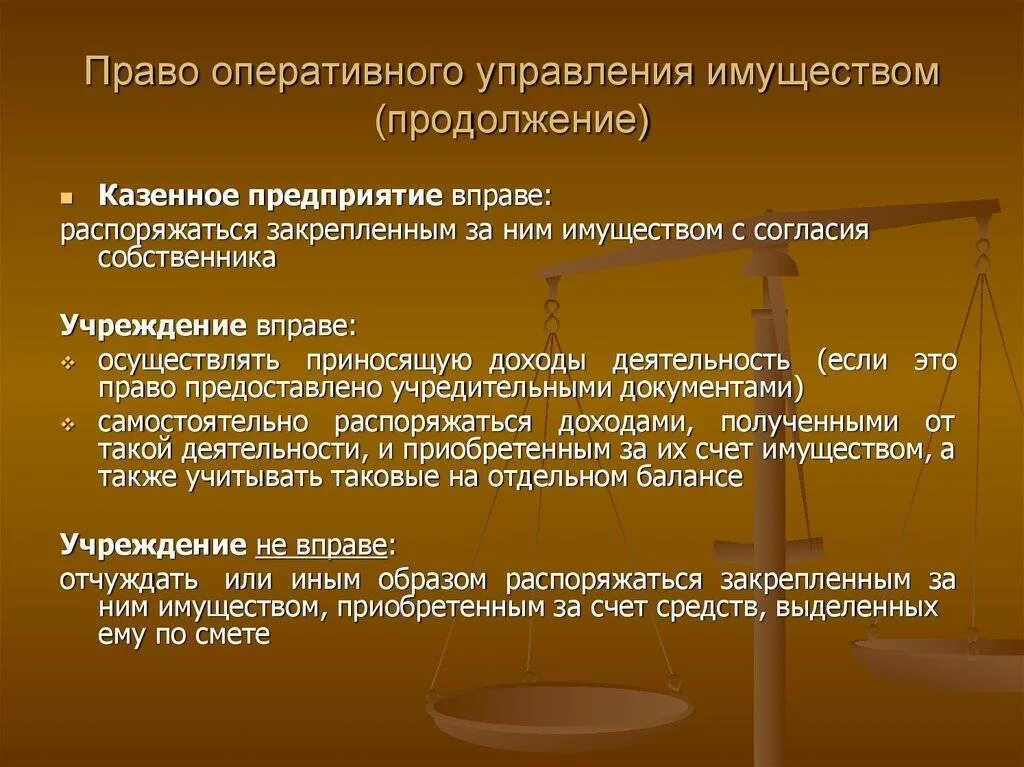 Право оперативного управления имуществом (продолжение)

Казенное предприятие вправе:

распоряжаться закрепленным за ним имуществом с согласия собственника

Учреждение вправе:

осуществлять приносящую доходы деятельность (если это право предоставлено учредительными документами)

самостоятельно распоряжаться доходами, полученными от такой деятельности, и приобретенным за их счет имуществом, а также учитывать таковые на отдельном балансе

Учреждение не вправе:

отчуждать или иным образом распоряжаться закрепленным за ним имуществом, приобретенным за счет средств, выделенных ему по смете